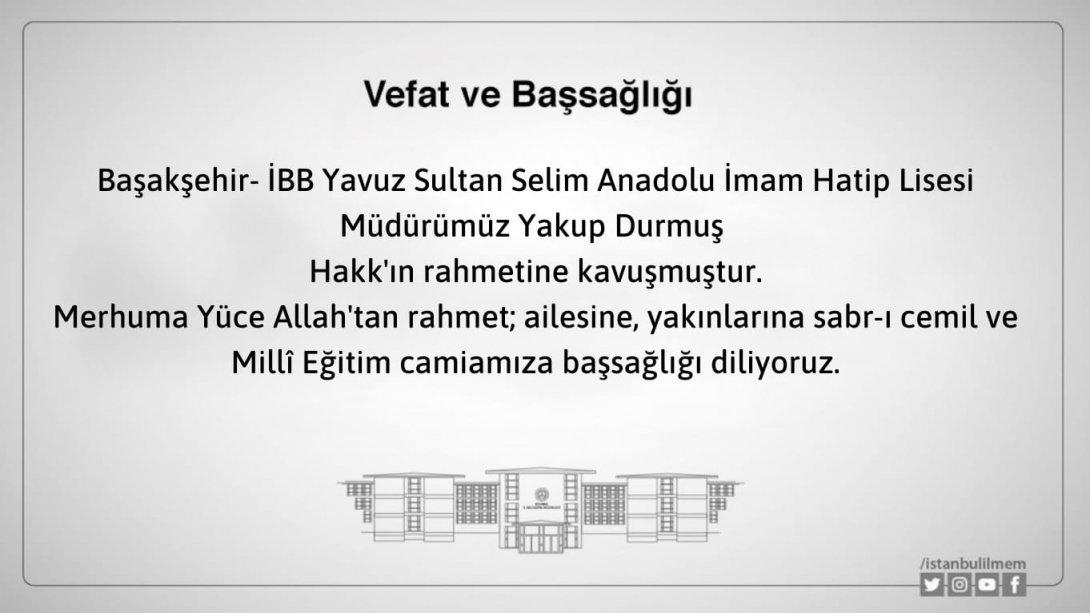 Vefat ve Başsağlığı

Başakşehir- İBB Yavuz Sultan Selim Anadolu İmam Hatip Lisesi Müdürümüz Yakup Durmuş Hakk'ın rahmetine kavuşmuştur. Merhuma Yüce Allah'tan rahmet; ailesine, yakınlarına sabr-ı cemil ve Millî Eğitim camiamıza başsağlığı diliyoruz.

/istanbulilmem